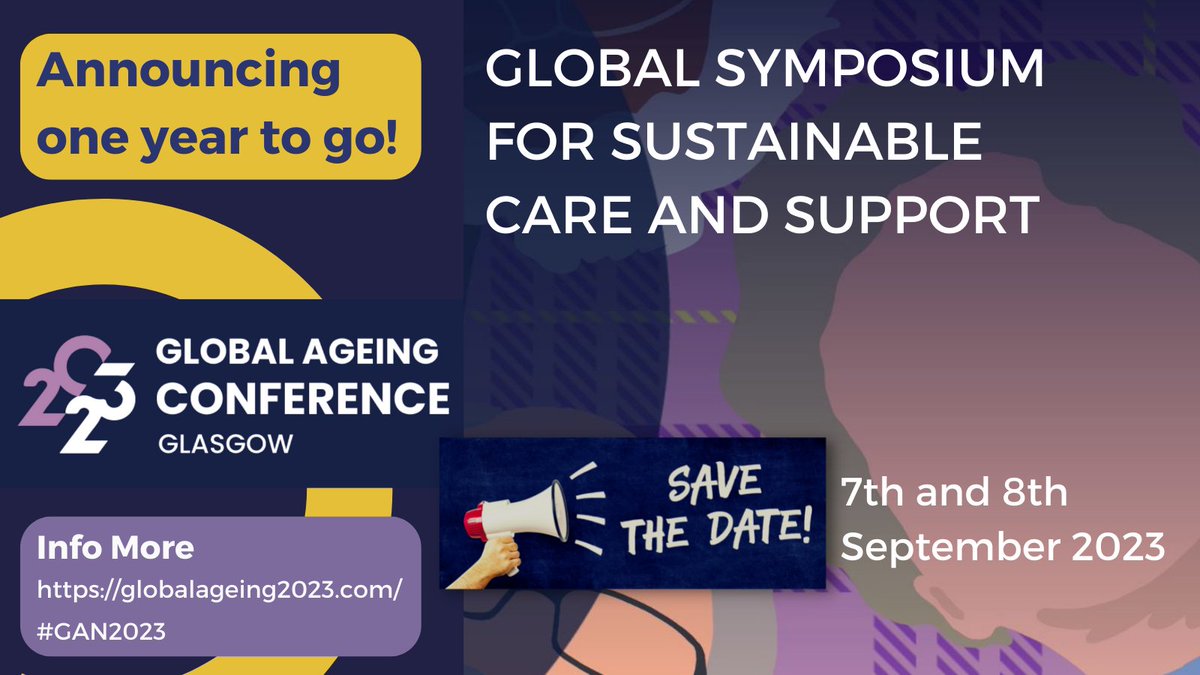 Announcing one year to go!

GLOBAL SYMPOSIUM FOR SUSTAINABLE CARE AND SUPPORT

2023 GLOBAL AGEING CONFERENCE GLASGOW

SAVE THE DATE!

7th and 8th September 2023

Info More
https://globalageing2023.com/
#GAN2023